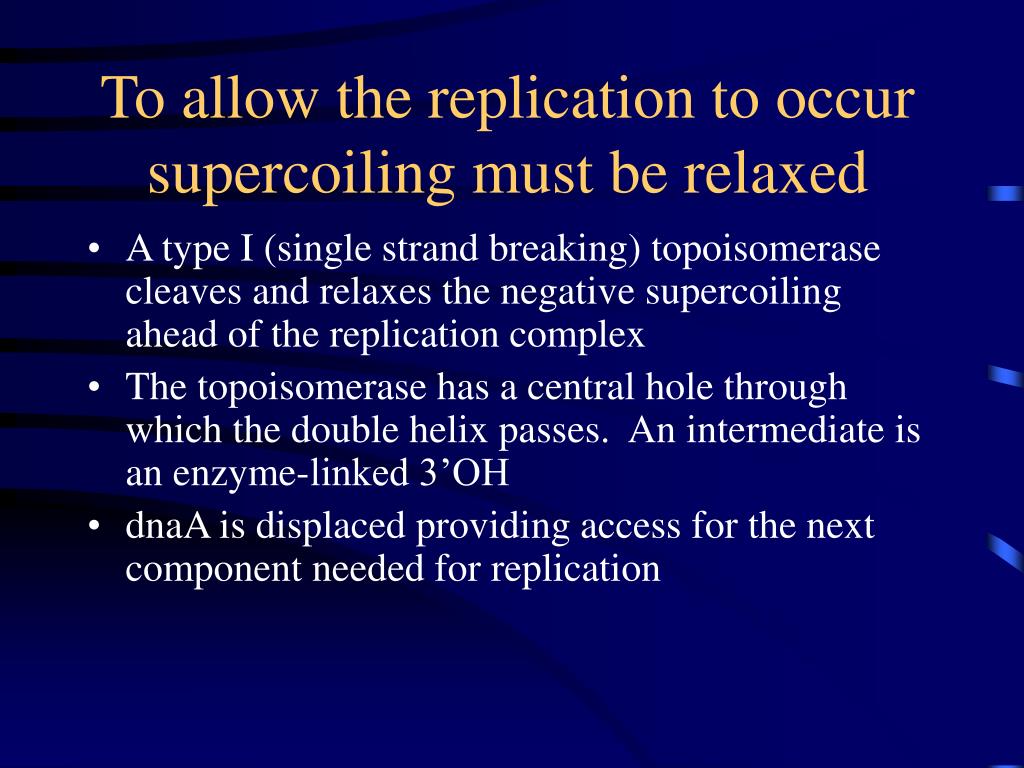 To allow the replication to occur supercoiling must be relaxed

• A type I (single strand breaking) topoisomerase cleaves and relaxes the negative supercoiling ahead of the replication complex

• The topoisomerase has a central hole through which the double helix passes. An intermediate is an enzyme-linked 3’OH

• dnaA is displaced providing access for the next component needed for replication